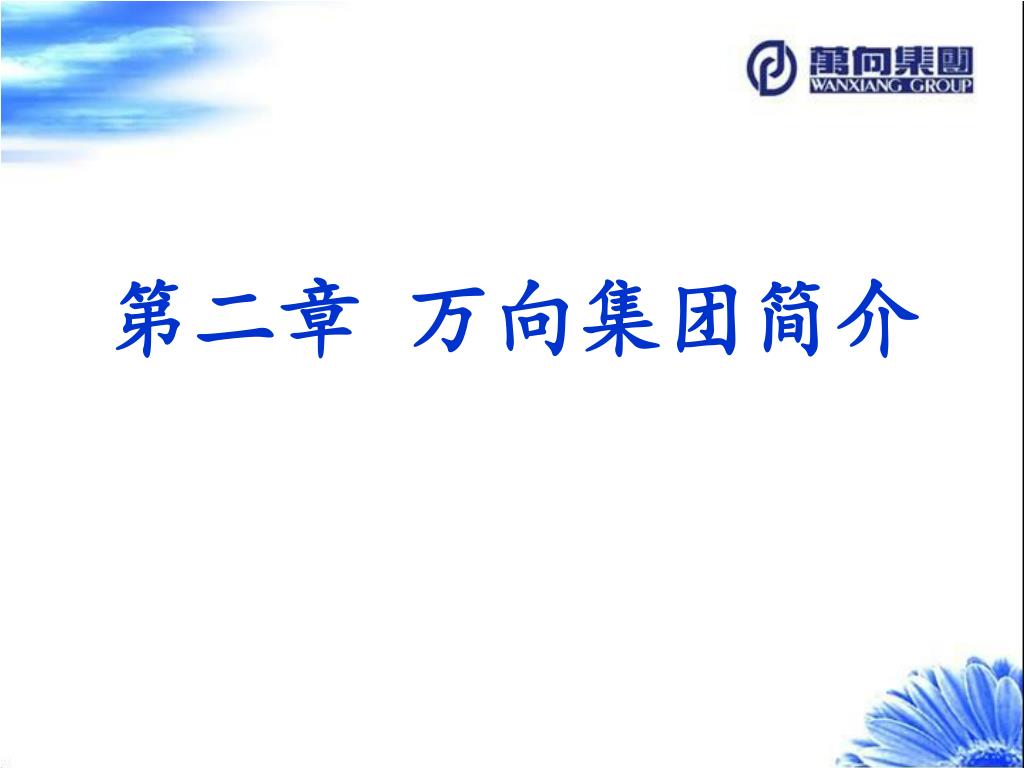 萬向集團
WANXIANG GROUP

第二章 万向集团简介